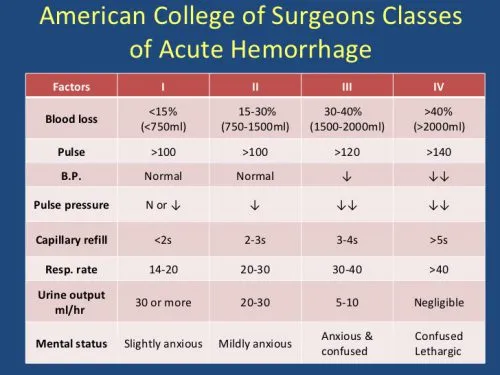 American College of Surgeons Classes of Acute Hemorrhage

| Factors | I | II | III | IV |
|---|---|---|---|---|
| Blood loss | <15% (<750ml) | 15-30% (750-1500ml) | 30-40% (1500-2000ml) | >40% (>2000ml) |
| Pulse | >100 | >100 | >120 | >140 |
| B.P. | Normal | Normal | ↓ | ↓↓ |
| Pulse pressure | N or ↓ | ↓ | ↓↓ | ↓↓ |
| Capillary refill | <2s | 2-3s | 3-4s | >5s |
| Resp. rate | 14-20 | 20-30 | 30-40 | >40 |
| Urine output ml/hr | 30 or more | 20-30 | 5-10 | Negligible |
| Mental status | Slightly anxious | Mildly anxious | Anxious & confused | Confused Lethargic |